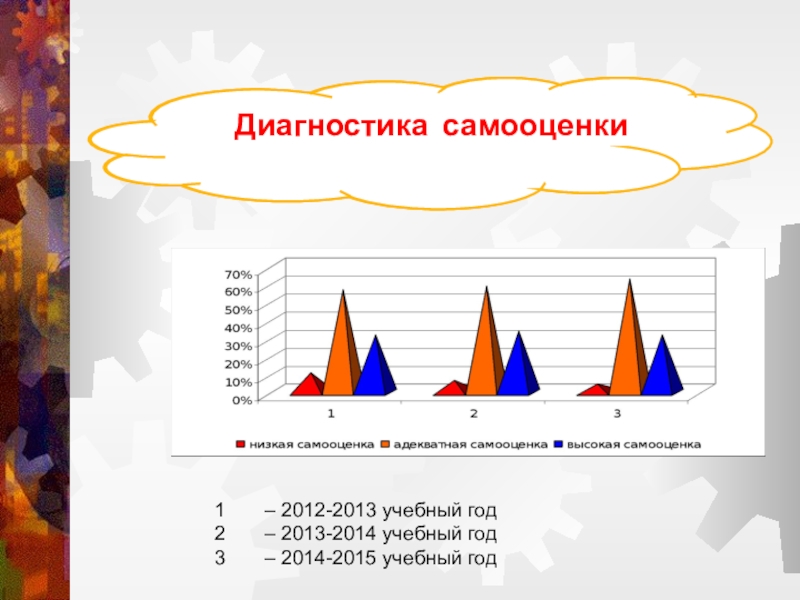 Диагностика самооценки

70%
60%
50%
40%
30%
20%
10%
0%

1
2
3

низкая самооценка
адекватная самооценка
высокая самооценка

1 – 2012-2013 учебный год
2 – 2013-2014 учебный год
3 – 2014-2015 учебный год